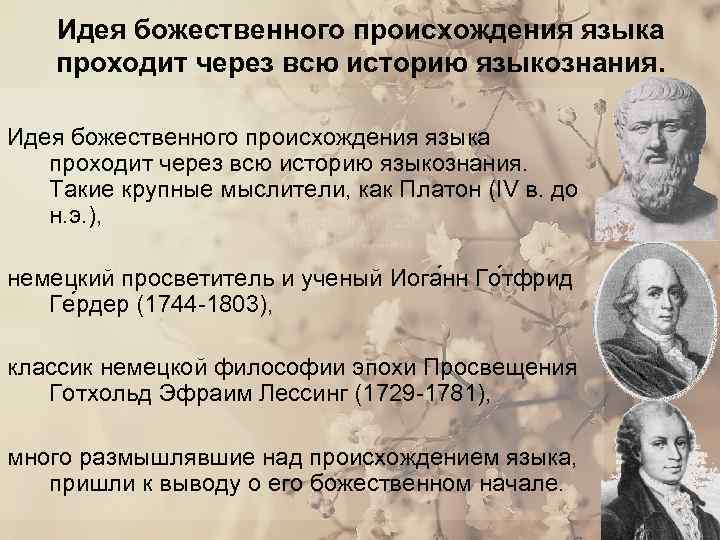 Идея божественного происхождения языка проходит через всю историю языкознания.

Идея божественного происхождения языка проходит через всю историю языкознания. Такие крупные мыслители, как Платон (IV в. до н.э.),

немецкий просветитель и ученый Иога́нн Го́тфрид Ге́рдер (1744-1803),

классик немецкой философии эпохи Просвещения Готхольд Эфраим Лессинг (1729-1781),

много размышлявшие над происхождением языка, пришли к выводу о его божественном начале.